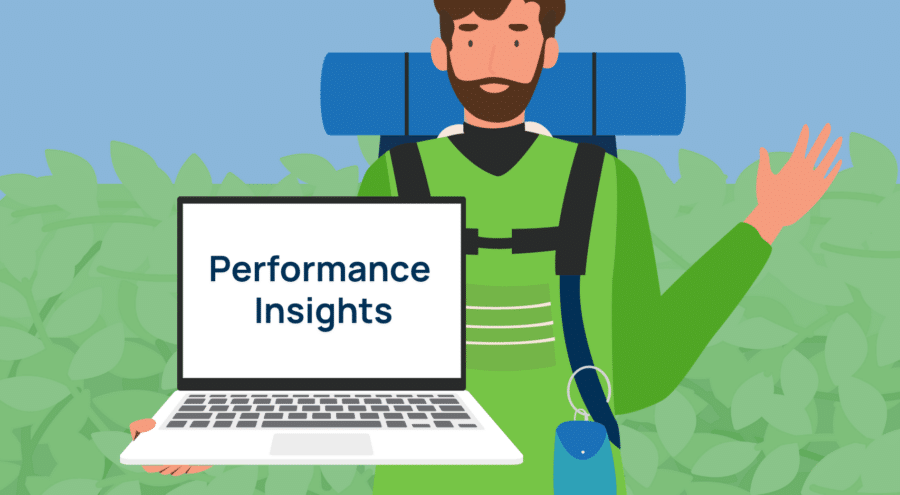 Performance Insights